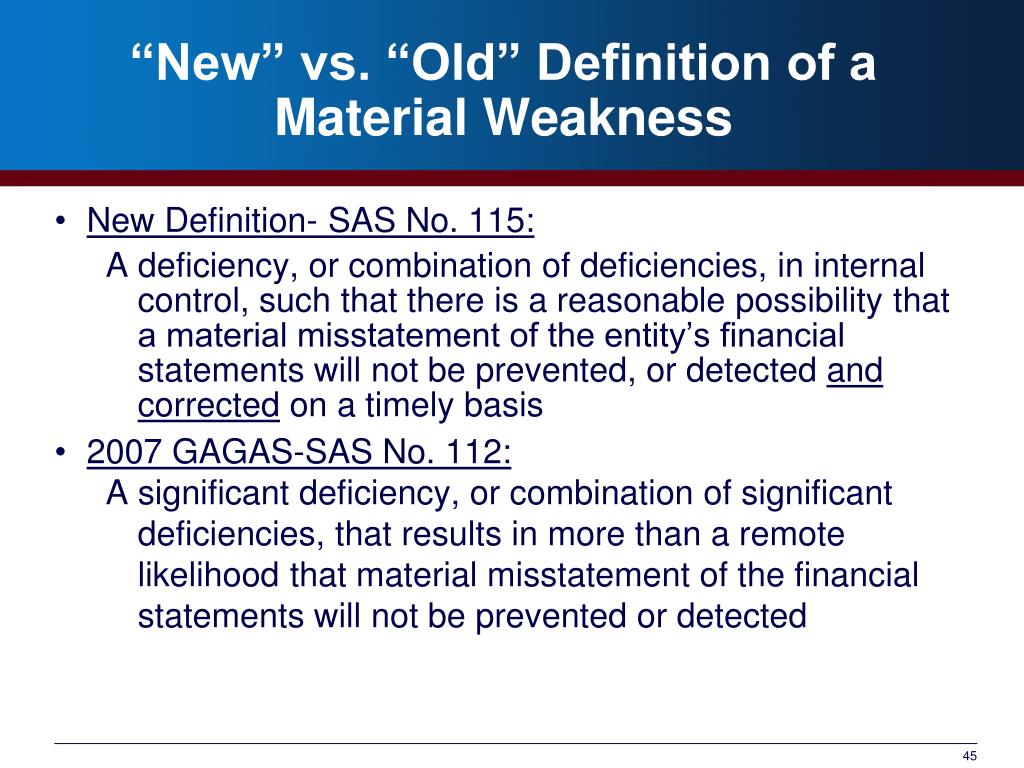 “New” vs. “Old” Definition of a Material Weakness

• New Definition- SAS No. 115:
A deficiency, or combination of deficiencies, in internal control, such that there is a reasonable possibility that a material misstatement of the entity’s financial statements will not be prevented, or detected and corrected on a timely basis

• 2007 GAGAS-SAS No. 112:
A significant deficiency, or combination of significant deficiencies, that results in more than a remote likelihood that material misstatement of the financial statements will not be prevented or detected

45